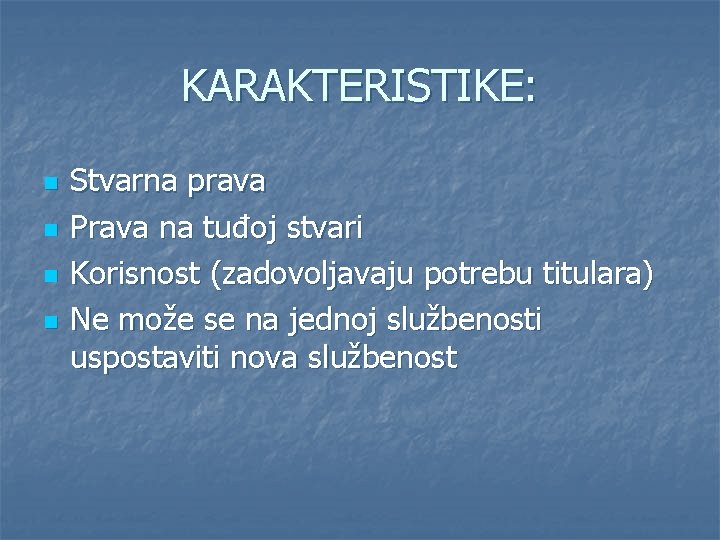 KARAKTERISTIKE:

- Stvarna prava
- Prava na tuđoj stvari
- Korisnost (zadovoljavaju potrebu titulara)
- Ne može se na jednoj službenosti uspostaviti nova službenost